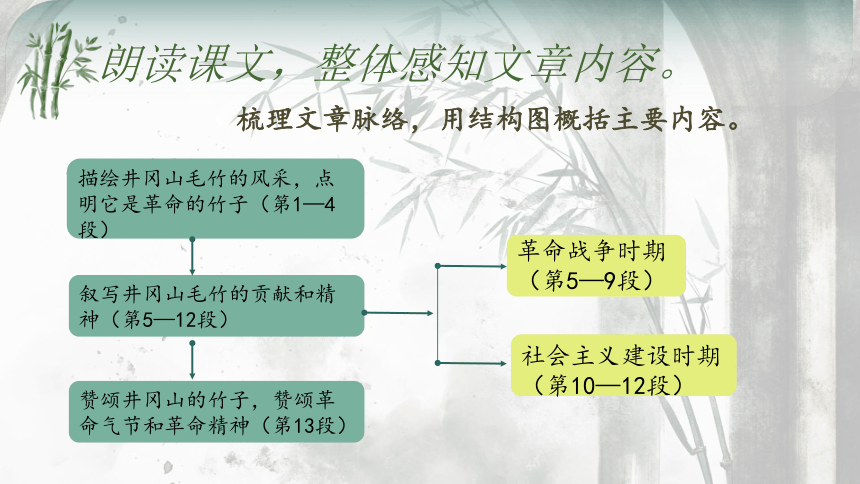 朗读课文，整体感知文章内容。

梳理文章脉络，用结构图概括主要内容。

描绘井冈山毛竹的风采，点明它是革命的竹子（第1—4段）

叙写井冈山毛竹的贡献和精神（第5—12段）

赞颂井冈山的竹子，赞颂革命气节和革命精神（第13段）

革命战争时期（第5—9段）

社会主义建设时期（第10—12段）